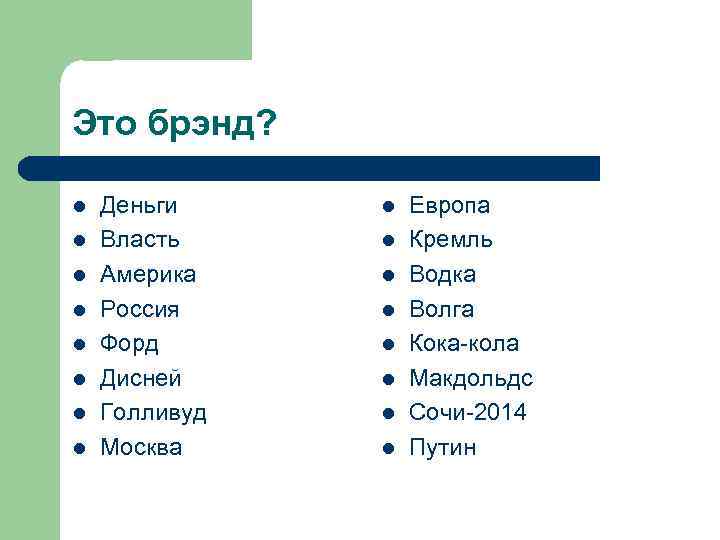 Это брэнд?

- Деньги
- Власть
- Америка
- Россия
- Форд
- Дисней
- Голливуд
- Москва

- Европа
- Кремль
- Водка
- Волга
- Кока-кола
- Макдольдс
- Сочи-2014
- Путин